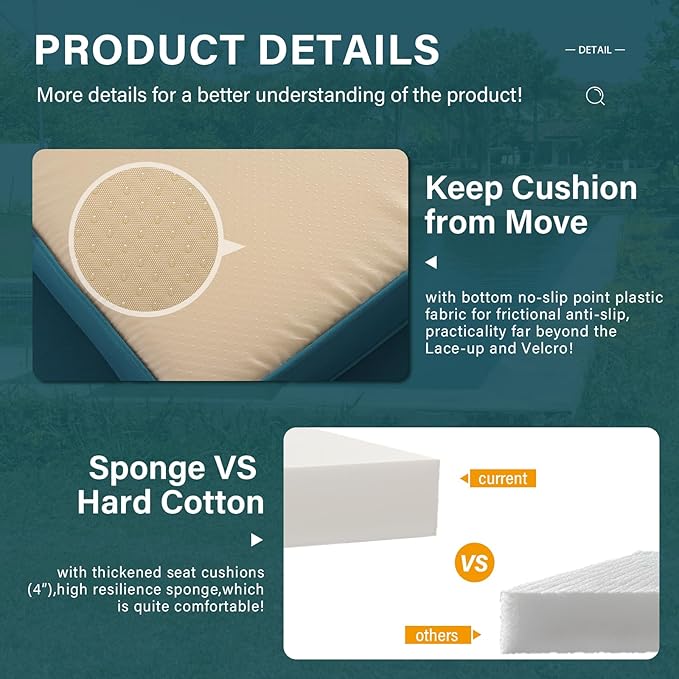 PRODUCT DETAILS

— DETAIL —

More details for a better understanding of the product!

Keep Cushion from Move

with bottom no-slip point plastic fabric for frictional anti-slip, practicality far beyond the Lace-up and Velcro!

Sponge VS Hard Cotton

with thickened seat cushions (4"),high resilience sponge,which is quite comfortable!

current

VS

others